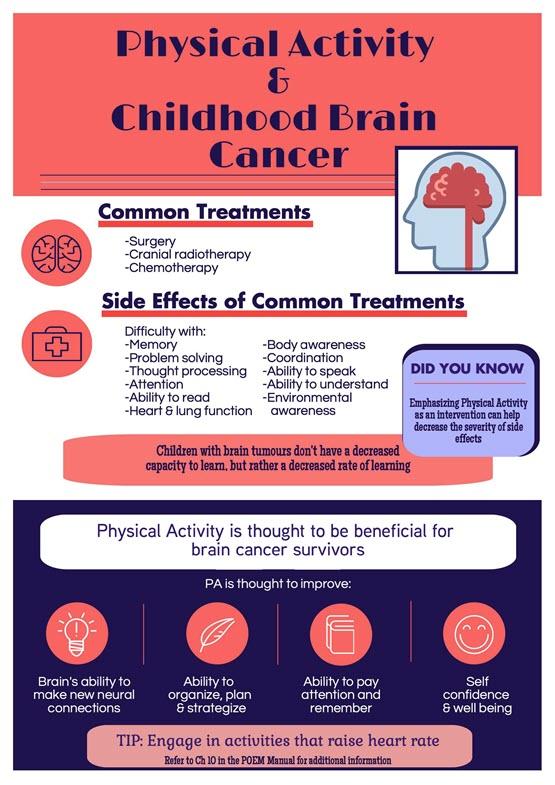 Physical Activity
&
Childhood Brain Cancer

Common Treatments

-Surgery
-Cranial radiotherapy
-Chemotherapy

Side Effects of Common Treatments

Difficulty with:
-Memory
-Problem solving
-Thought processing
-Attention
-Ability to read
-Heart & lung function

-Body awareness
-Coordination
-Ability to speak
-Ability to understand
-Environmental awareness

DID YOU KNOW

Emphasizing Physical Activity as an intervention can help decrease the severity of side effects

Children with brain tumours don't have a decreased capacity to learn, but rather a decreased rate of learning

Physical Activity is thought to be beneficial for brain cancer survivors

PA is thought to improve:

Brain's ability to make new neural connections

Ability to organize, plan & strategize

Ability to pay attention and remember

Self confidence & well being

TIP: Engage in activities that raise heart rate

Refer to Ch 10 in the POEM Manual for additional information